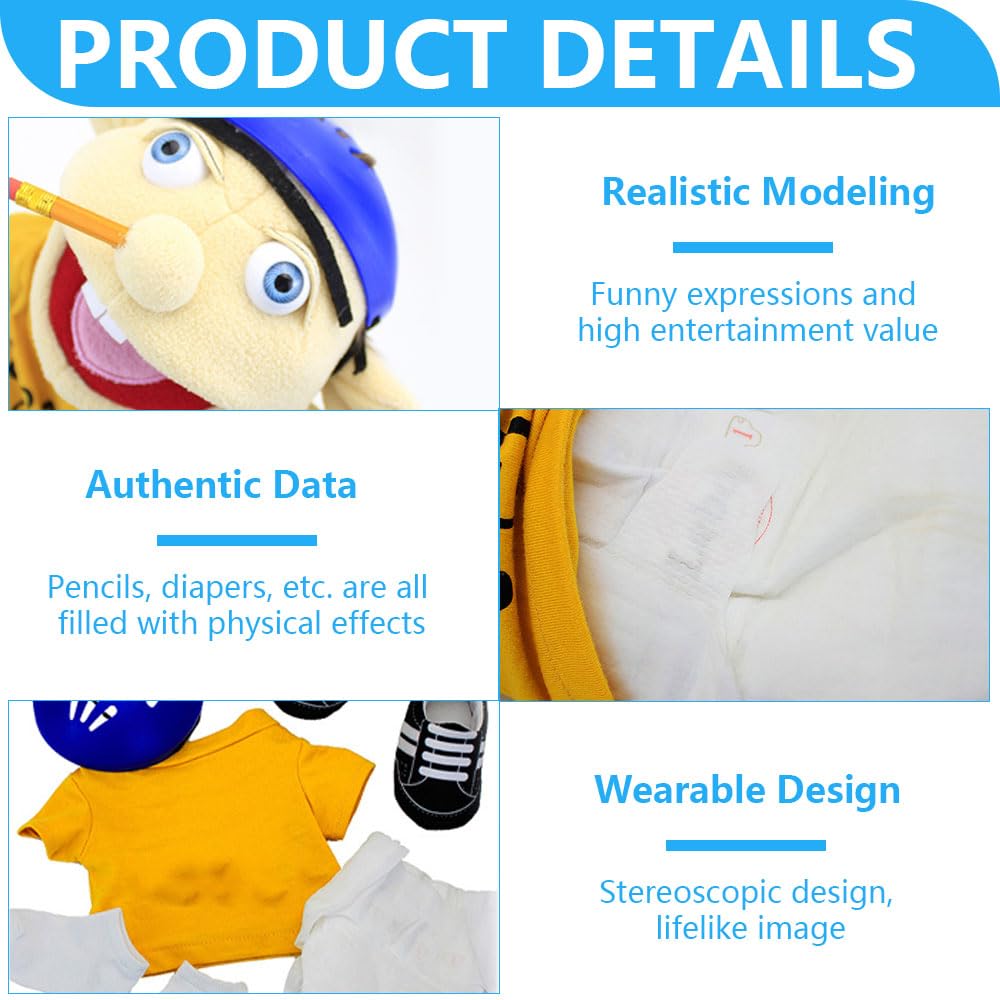 PRODUCT DETAILS

Realistic Modeling

Funny expressions and high entertainment value

Authentic Data

Pencils, diapers, etc. are all filled with physical effects

Wearable Design

Stereoscopic design, lifelike image